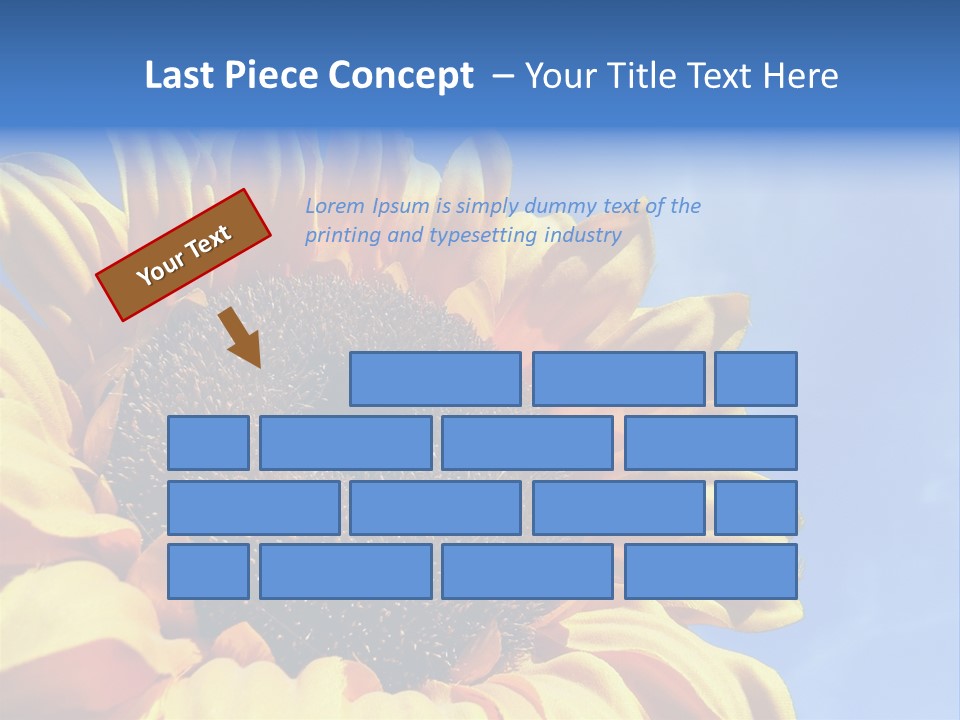 Last Piece Concept – Your Title Text Here

Your Text

Lorem Ipsum is simply dummy text of the printing and typesetting industry